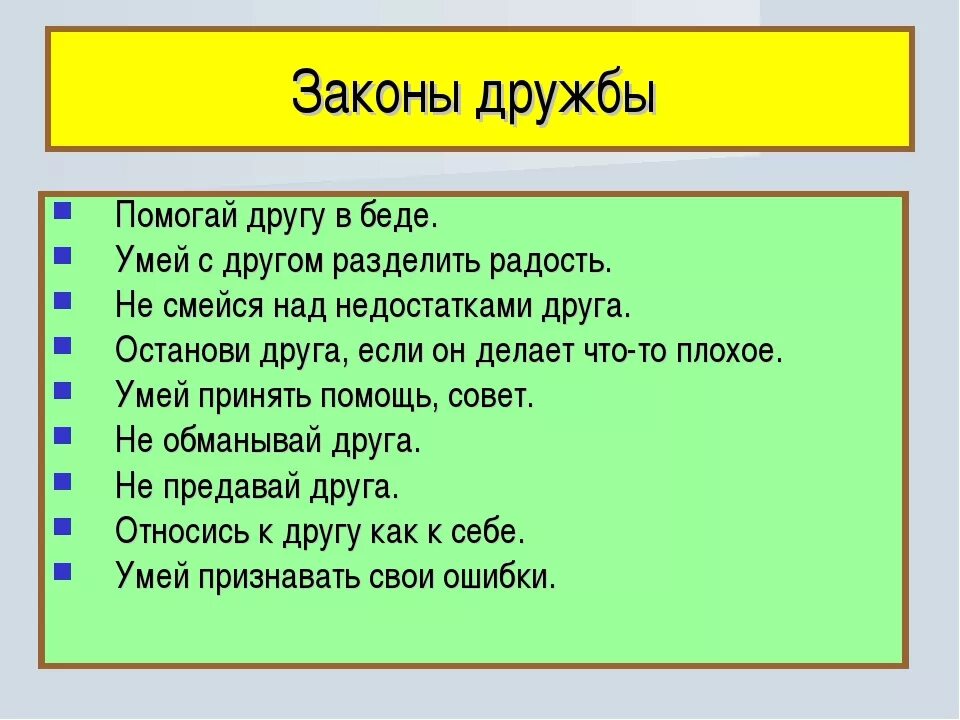 Законы дружбы

- Помогай другу в беде.
- Умей с другом разделить радость.
- Не смейся над недостатками друга.
- Останови друга, если он делает что-то плохое.
- Умей принять помощь, совет.
- Не обманывай друга.
- Не предавай друга.
- Относись к другу как к себе.
- Умей признавать свои ошибки.